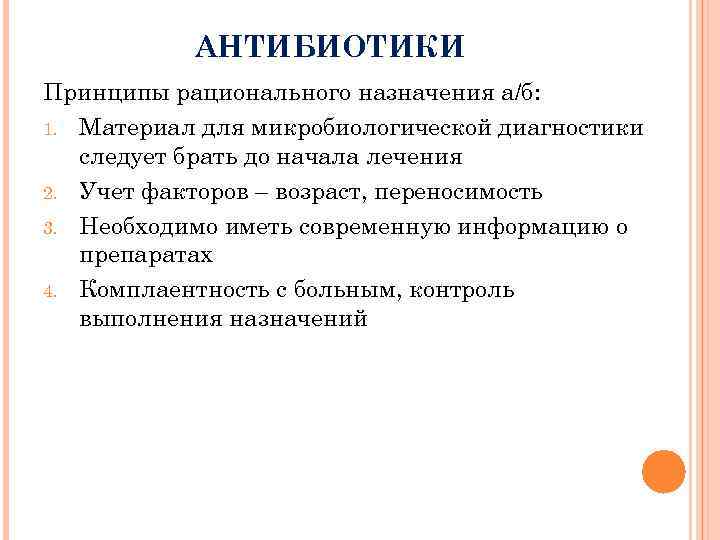 АНТИБИОТИКИ

Принципы рационального назначения а/б:

1. Материал для микробиологической диагностики следует брать до начала лечения
2. Учет факторов – возраст, переносимость
3. Необходимо иметь современную информацию о препаратах
4. Комплаентность с больным, контроль выполнения назначений